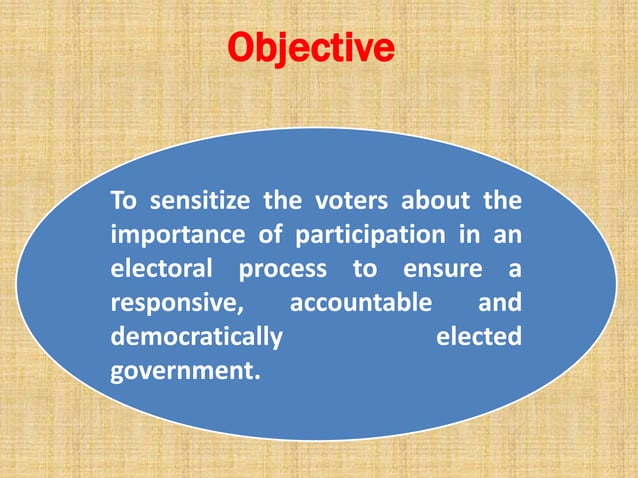 Objective

To sensitize the voters about the importance of participation in an electoral process to ensure a responsive, accountable and democratically elected government.